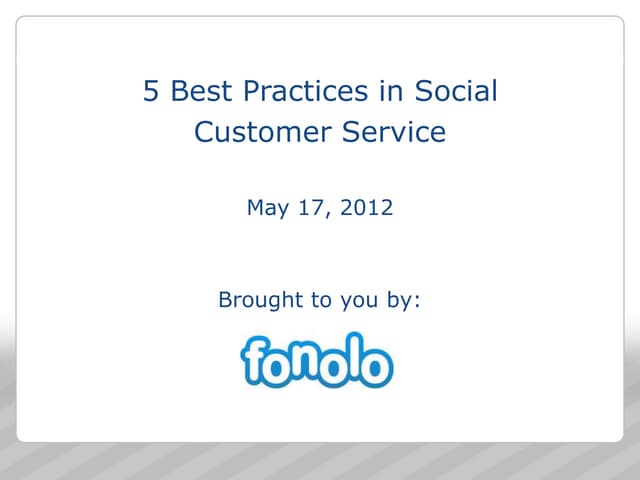 5 Best Practices in Social Customer Service

May 17, 2012

Brought to you by:

fonolo